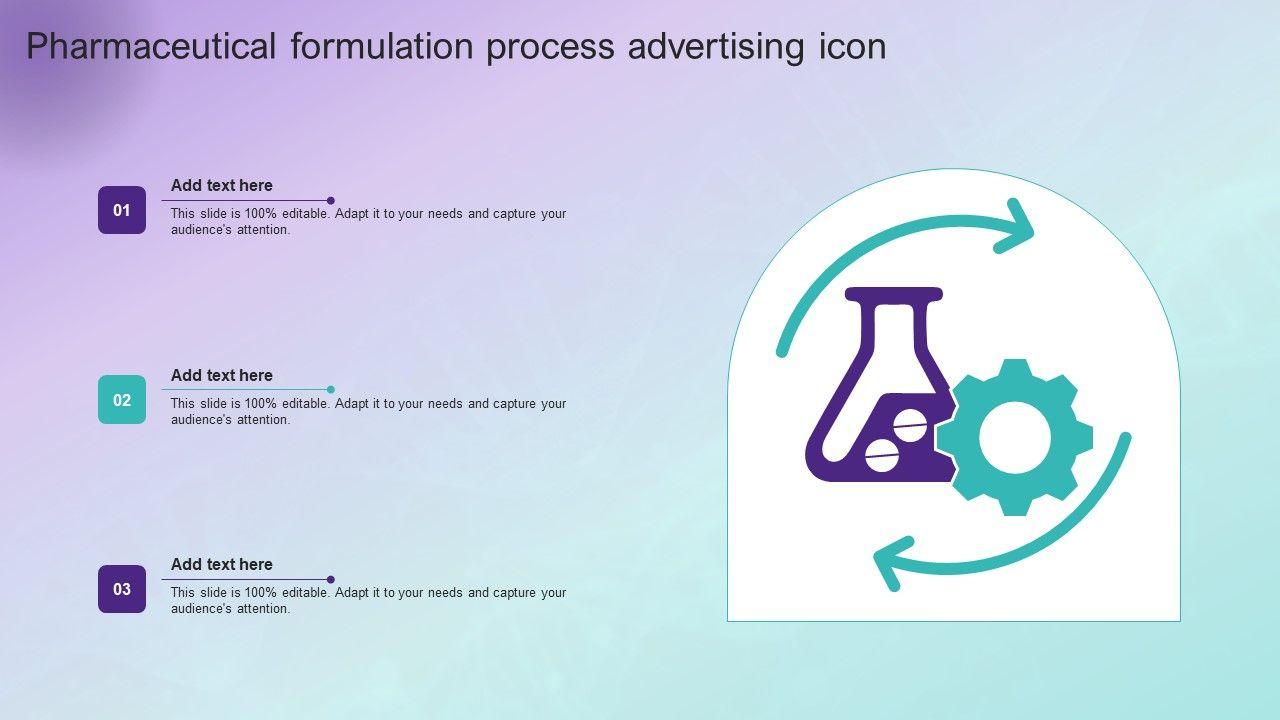 Pharmaceutical formulation process advertising icon

01

Add text here

This slide is 100% editable. Adapt it to your needs and capture your audience's attention.

02

Add text here

This slide is 100% editable. Adapt it to your needs and capture your audience's attention.

03

Add text here

This slide is 100% editable. Adapt it to your needs and capture your audience's attention.